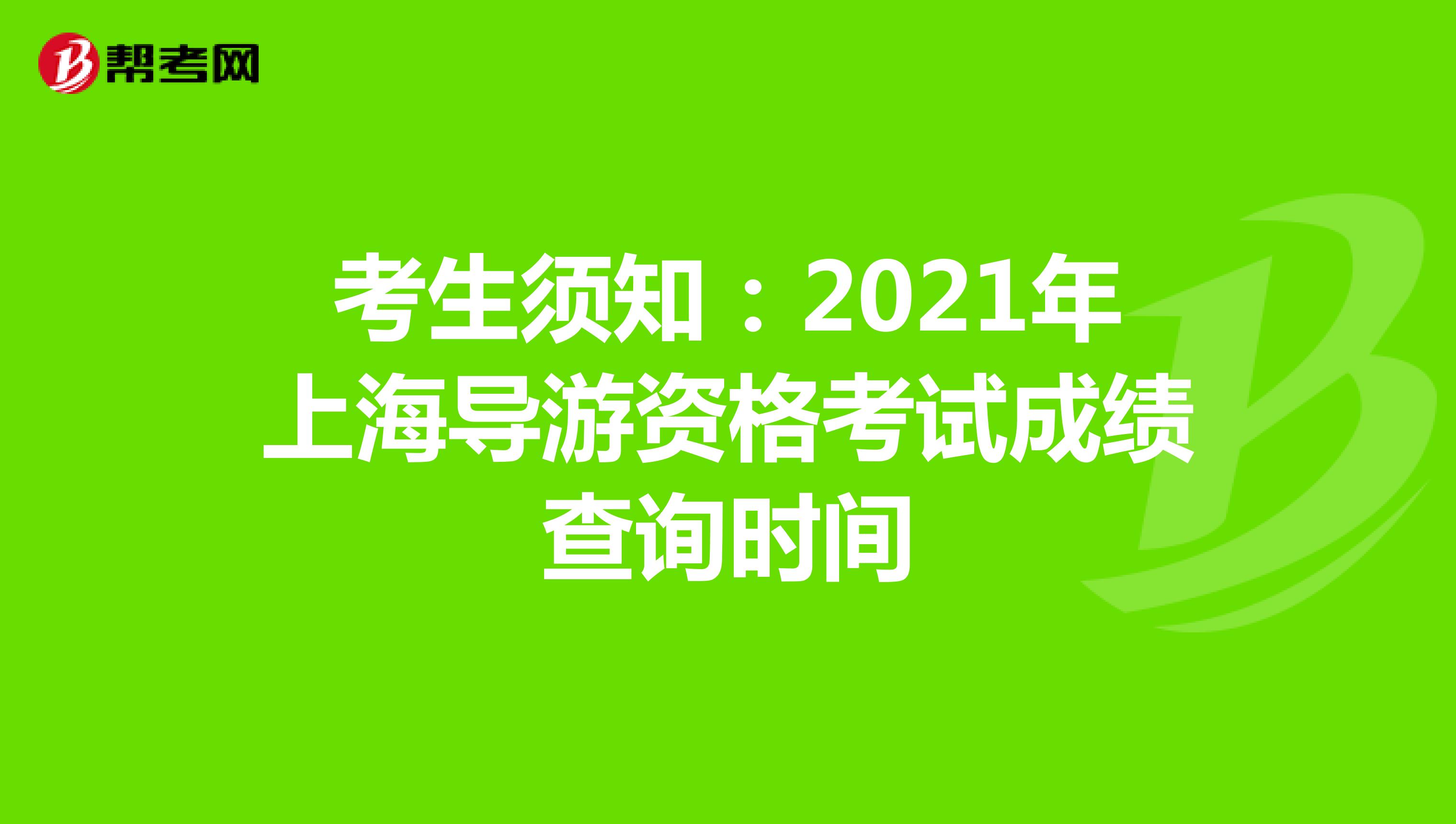 帮考网

考生须知：2021年上海导游资格考试成绩查询时间